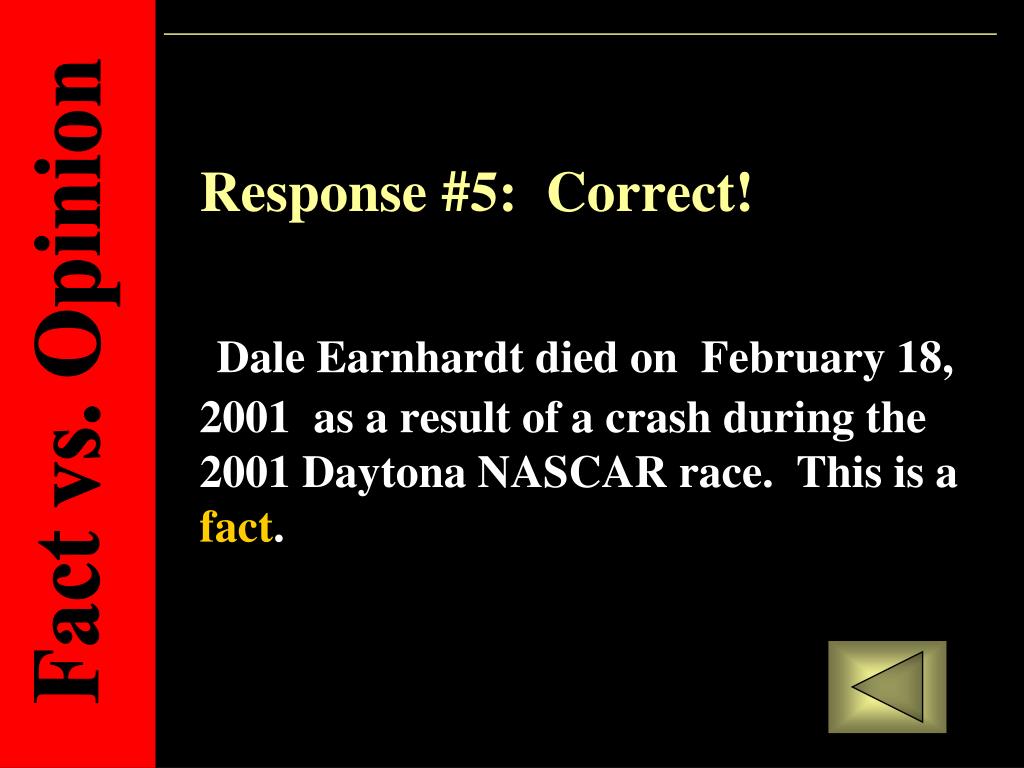 Fact vs. Opinion

Response #5: Correct!

Dale Earnhardt died on February 18, 2001 as a result of a crash during the 2001 Daytona NASCAR race. This is a fact.